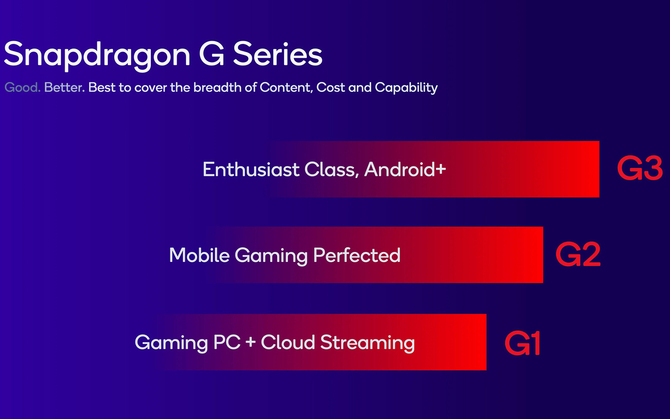 Snapdragon G Series

Good. Better. Best to cover the breadth of Content, Cost and Capability

Enthusiast Class, Android+ G3

Mobile Gaming Perfected G2

Gaming PC + Cloud Streaming G1